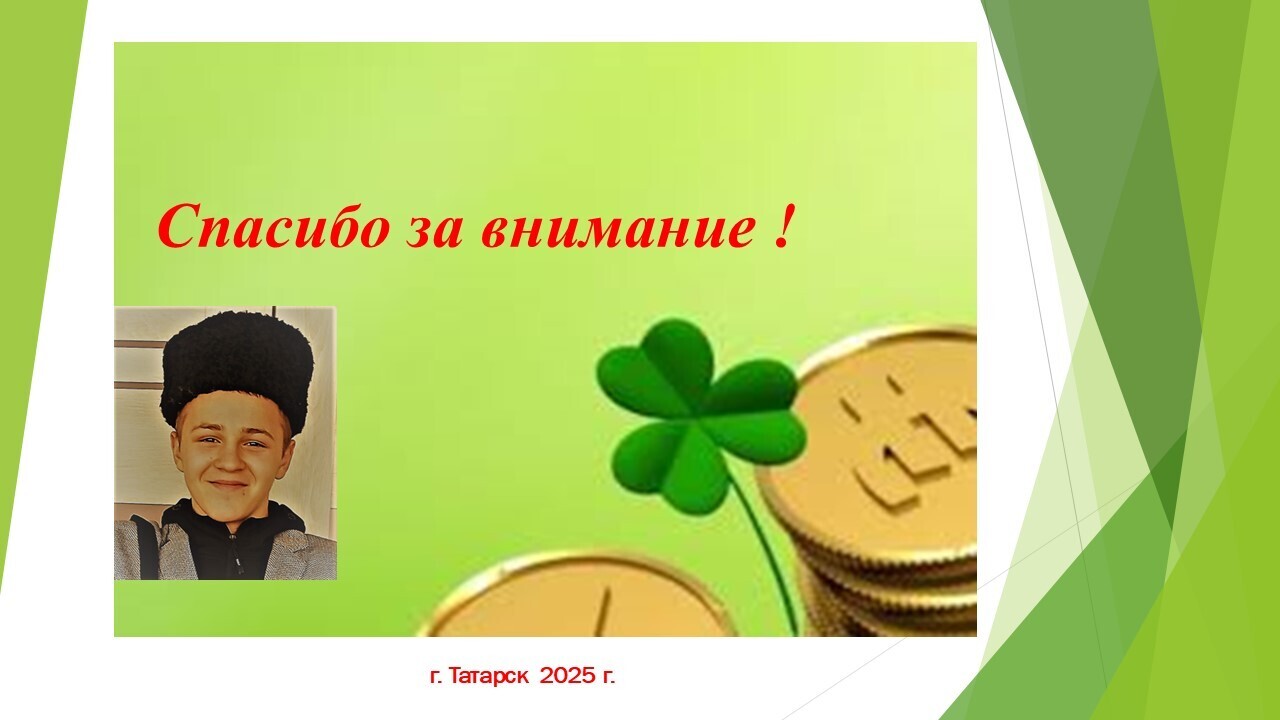 Спасибо за внимание !

г. Татарск 2025 г.